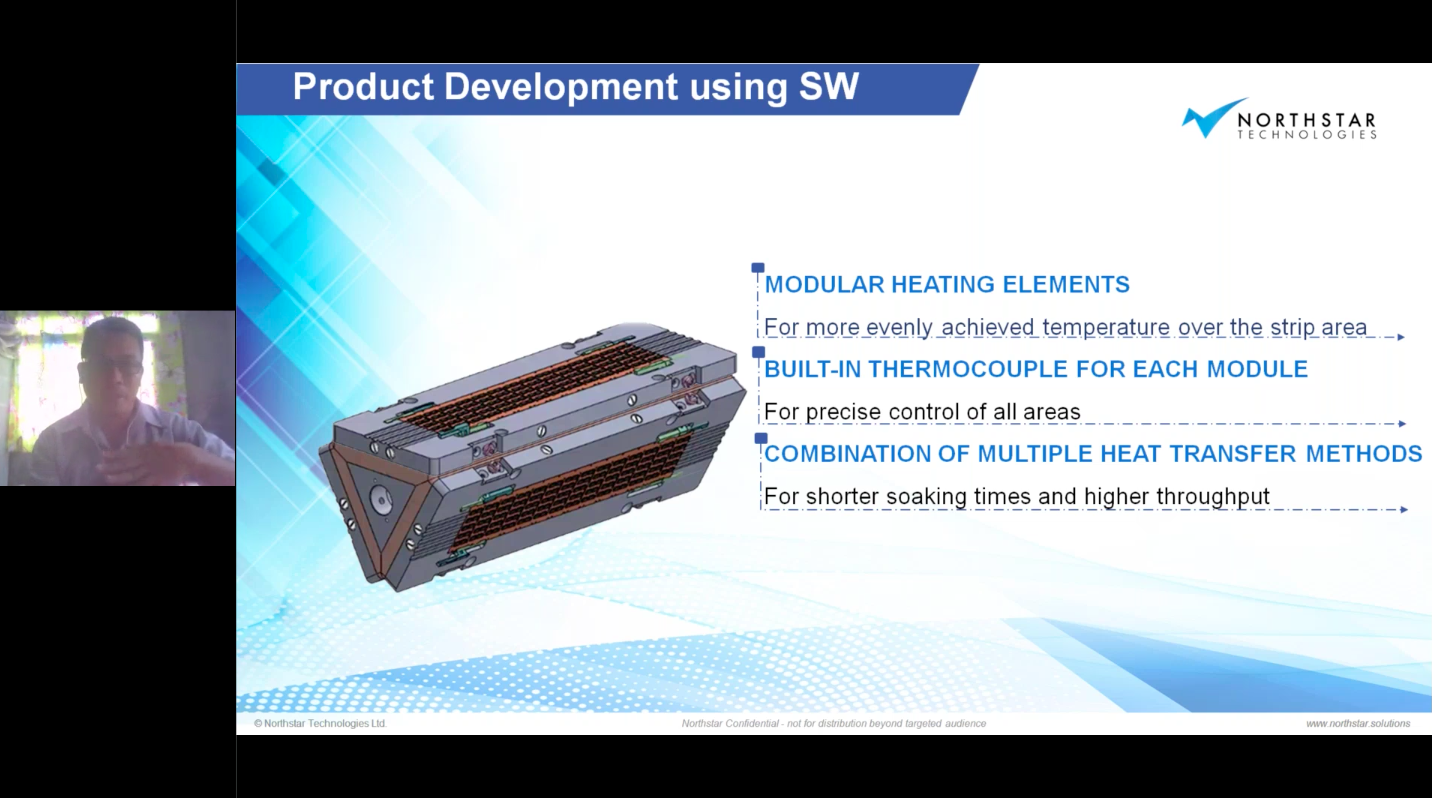 Product Development using SW

NORTHSTAR
TECHNOLOGIES

MODULAR HEATING ELEMENTS
For more evenly achieved temperature over the strip area

BUILT-IN THERMOCOUPLE FOR EACH MODULE
For precise control of all areas

COMBINATION OF MULTIPLE HEAT TRANSFER METHODS
For shorter soaking times and higher throughput

© Northstar Technologies Ltd.
Northstar Confidential - not for distribution beyond targeted audience
www.northstar.solutions